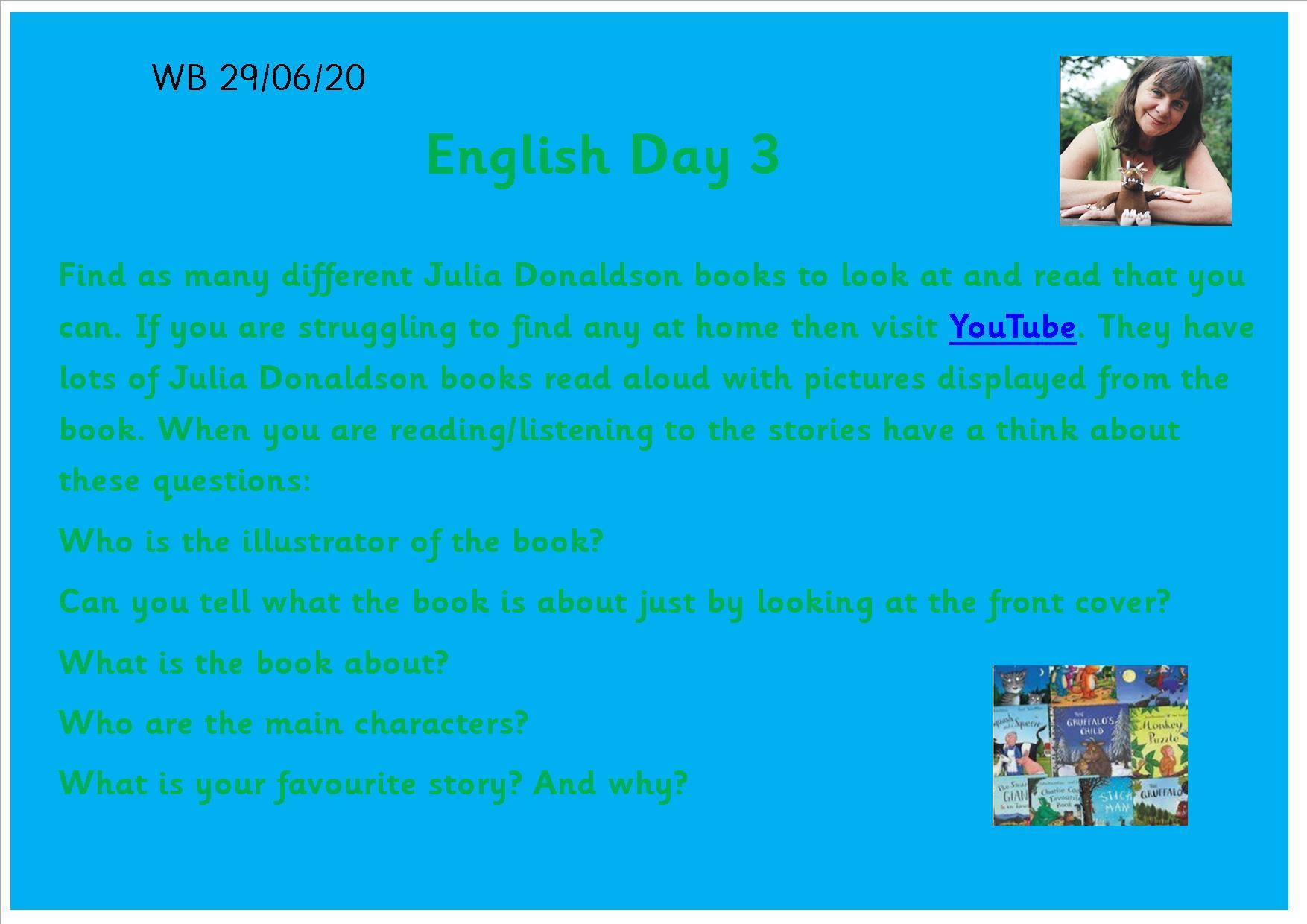 WB 29/06/20

English Day 3

Find as many different Julia Donaldson books to look at and read that you can. If you are struggling to find any at home then visit YouTube. They have lots of Julia Donaldson books read aloud with pictures displayed from the book. When you are reading/listening to the stories have a think about these questions:

Who is the illustrator of the book?

Can you tell what the book is about just by looking at the front cover?

What is the book about?

Who are the main characters?

What is your favourite story? And why?

Squash and a Squeeze

THE GRUFFALO'S CHILD

Monkey Puzzle

The Smartest GIANT in Town

Charlie Cook's Favourite Book

STICK MAN

THE GRUFFALO